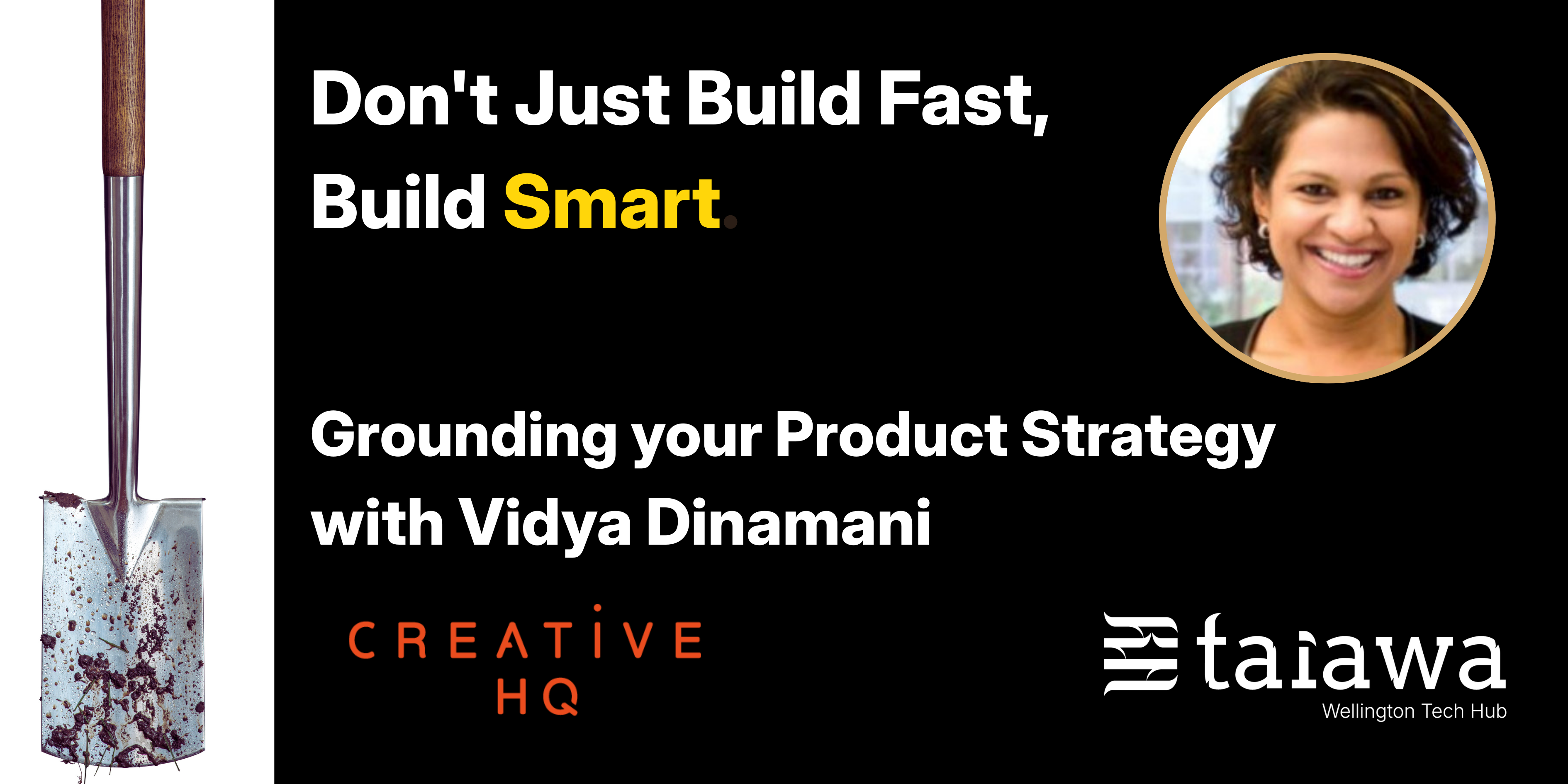 Don't Just Build Fast,
Build Smart.

Grounding your Product Strategy
with Vidya Dinamani

CREATIVE
HQ

taiawa
Wellington Tech Hub